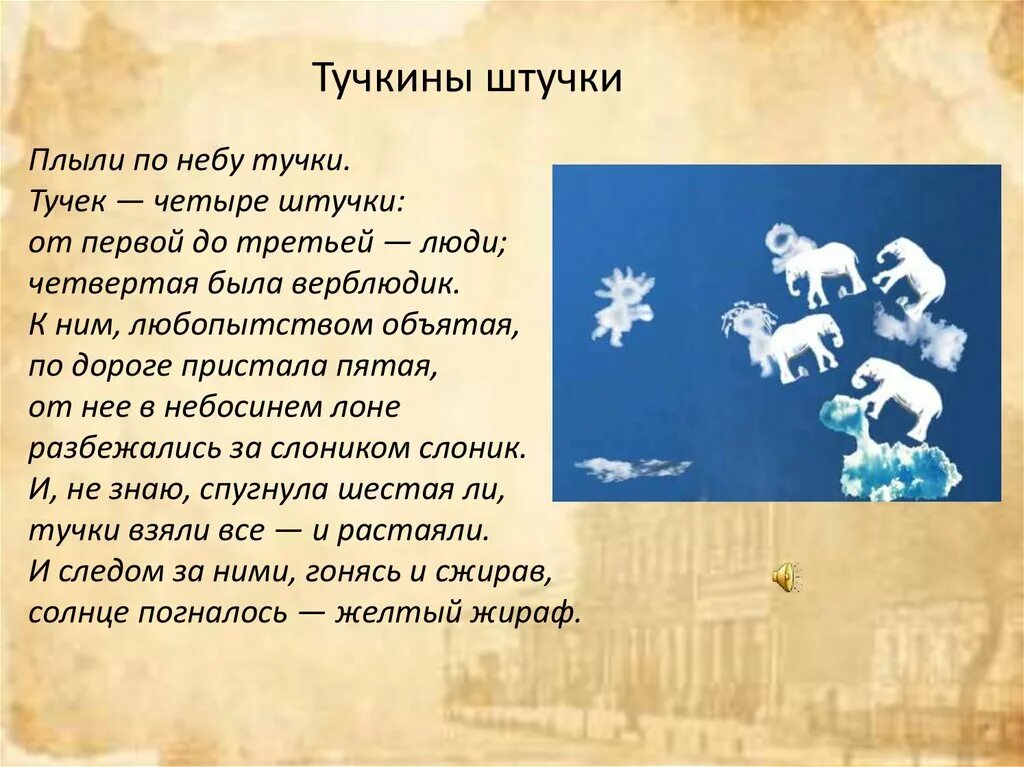 Тучкины штучки

Плыли по небу тучки.
Тучек — четыре штучки:
от первой до третьей — люди;
четвертая была верблюдик.
К ним, любопытством объятая,
по дороге пристала пятая,
от нее в небосинем лоне
разбежались за слоником слоник.
И, не знаю, спугнула шестая ли,
тучки взяли все — и растаяли.
И следом за ними, гонясь и сжирав,
солнце погналось — желтый жираф.